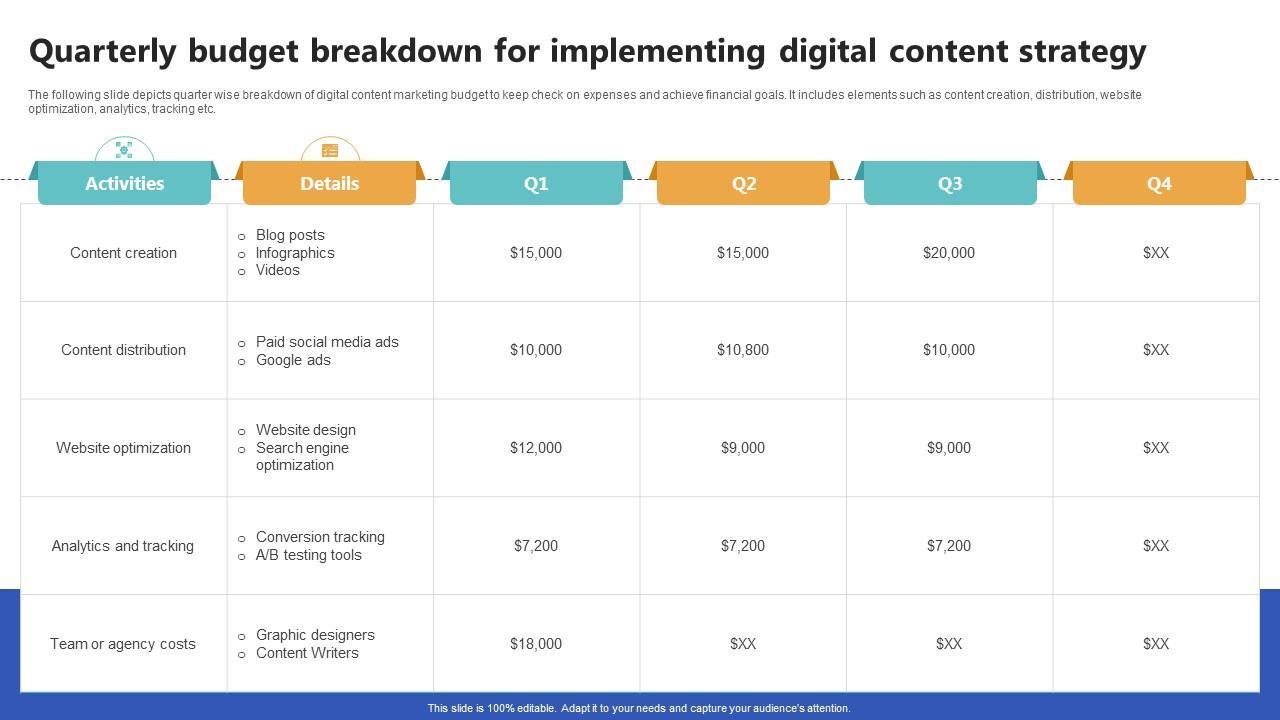 Quarterly budget breakdown for implementing digital content strategy

The following slide depicts quarter wise breakdown of digital content marketing budget to keep check on expenses and achieve financial goals. It includes elements such as content creation, distribution, website optimization, analytics, tracking etc.

| Activities | Details | Q1 | Q2 | Q3 | Q4 |
|---|---|---|---|---|---|
| Content creation | ○ Blog posts ○ Infographics ○ Videos | \$15,000 | \$15,000 | \$20,000 | \$XX |
| Content distribution | ○ Paid social media ads ○ Google ads | \$10,000 | \$10,800 | \$10,000 | \$XX |
| Website optimization | ○ Website design ○ Search engine optimization | \$12,000 | \$9,000 | \$9,000 | \$XX |
| Analytics and tracking | ○ Conversion tracking ○ A/B testing tools | \$7,200 | \$7,200 | \$7,200 | \$XX |
| Team or agency costs | ○ Graphic designers ○ Content Writers | \$18,000 | \$XX | \$XX | \$XX |

This slide is 100% editable. Adapt it to your needs and capture your audience's attention.